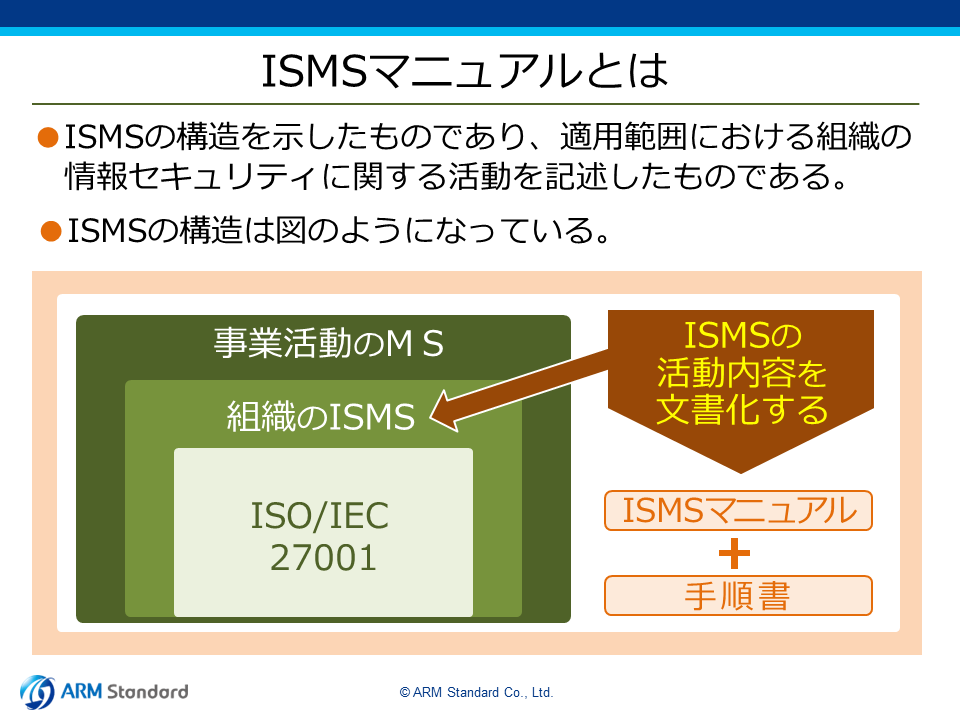 ISMSマニュアルとは

●ISMSの構造を示したものであり、適用範囲における組織の情報セキュリティに関する活動を記述したものである。

●ISMSの構造は図のようになっている。

事業活動のＭＳ

組織のISMS

ISO/IEC 27001

ISMSの活動内容を文書化する

ISMSマニュアル

＋

手順書

ARM Standard

© ARM Standard Co., Ltd.